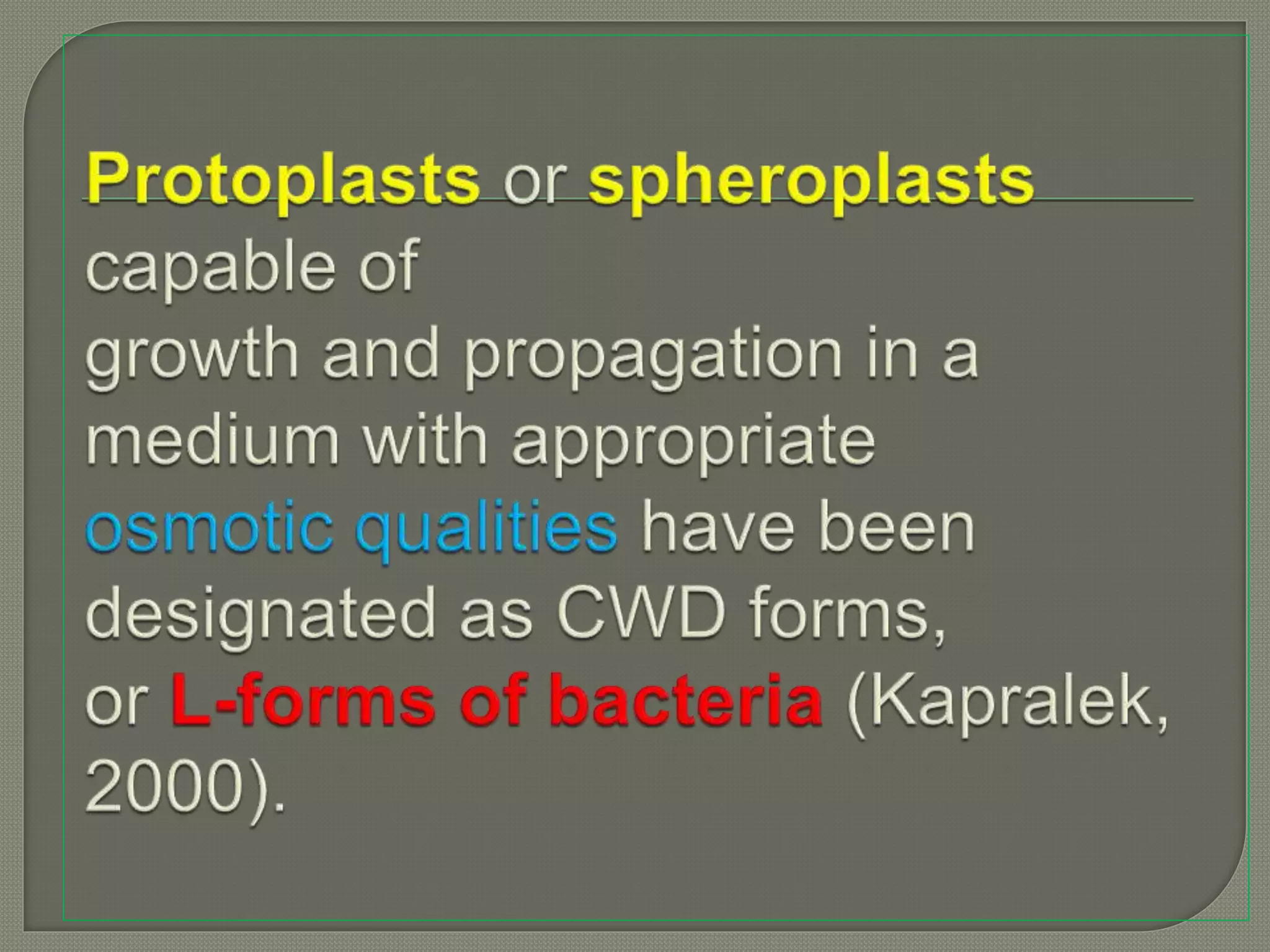 Protoplasts or spheroplasts capable of growth and propagation in a medium with appropriate osmotic qualities have been designated as CWD forms, or L-forms of bacteria (Kapralek, 2000).